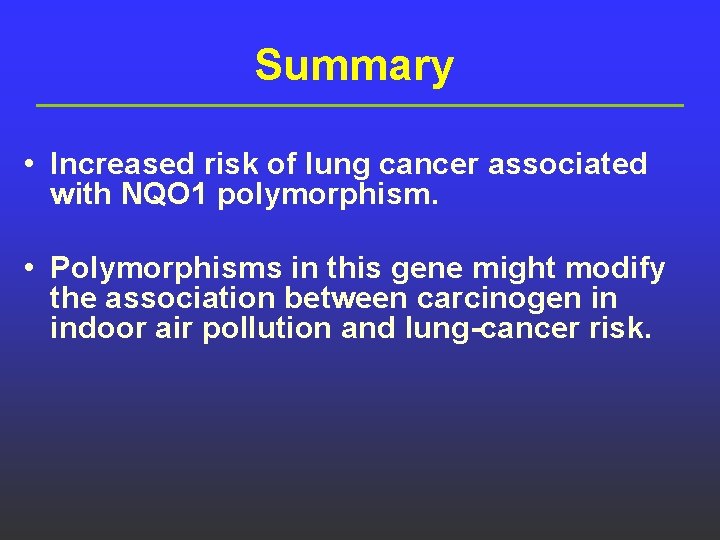 Summary

• Increased risk of lung cancer associated with NQO1 polymorphism.

• Polymorphisms in this gene might modify the association between carcinogen in indoor air pollution and lung-cancer risk.